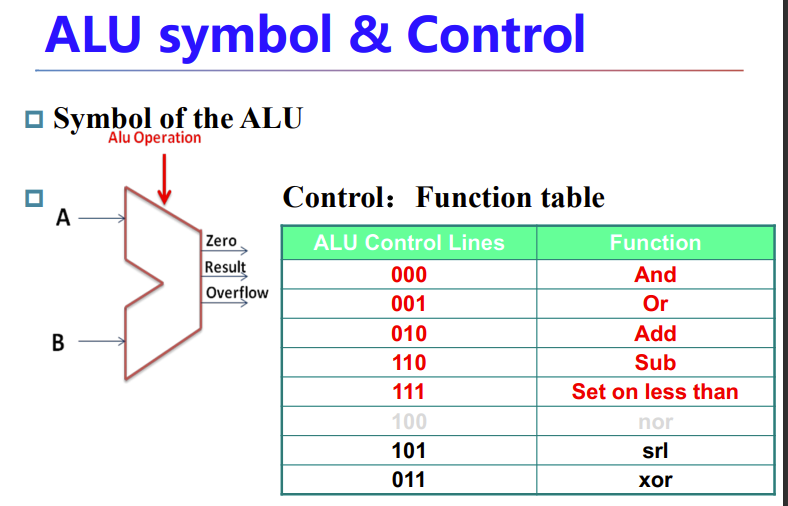 ALU symbol & Control

Symbol of the ALU

Alu Operation

A

B

Zero

Result

Overflow

Control: Function table

| ALU Control Lines | Function |
|---|---|
| 000 | And |
| 001 | Or |
| 010 | Add |
| 110 | Sub |
| 111 | Set on less than |
| 100 | nor |
| 101 | srl |
| 011 | xor |